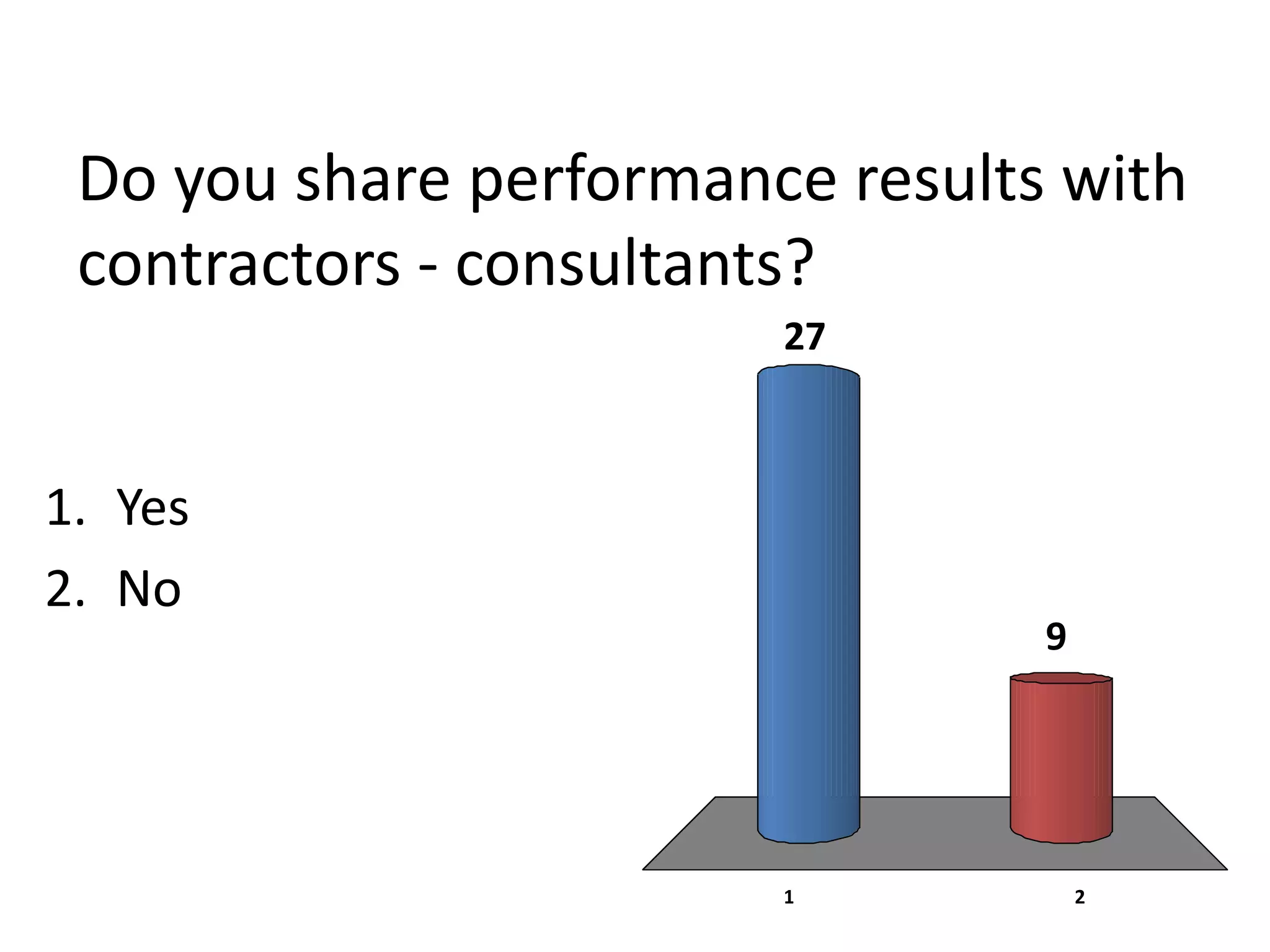 Do you share performance results with contractors - consultants?

1. Yes
2. No

27

9

1

2